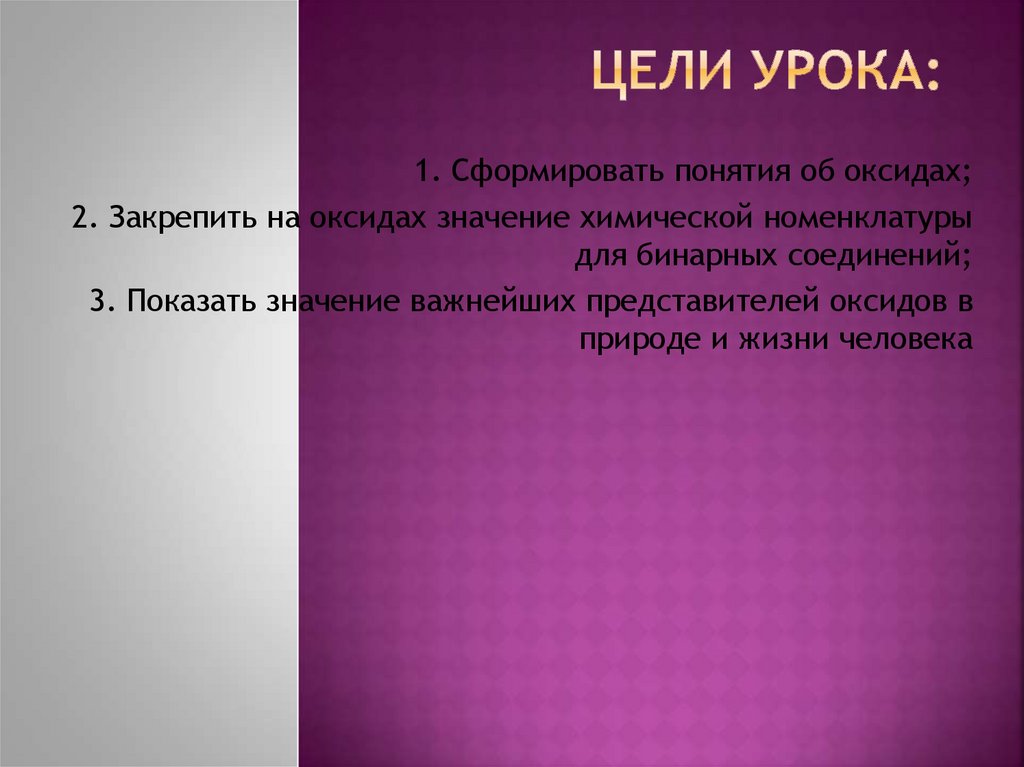 ЦЕЛИ УРОКА:

1. Сформировать понятия об оксидах;

2. Закрепить на оксидах значение химической номенклатуры для бинарных соединений;

3. Показать значение важнейших представителей оксидов в природе и жизни человека